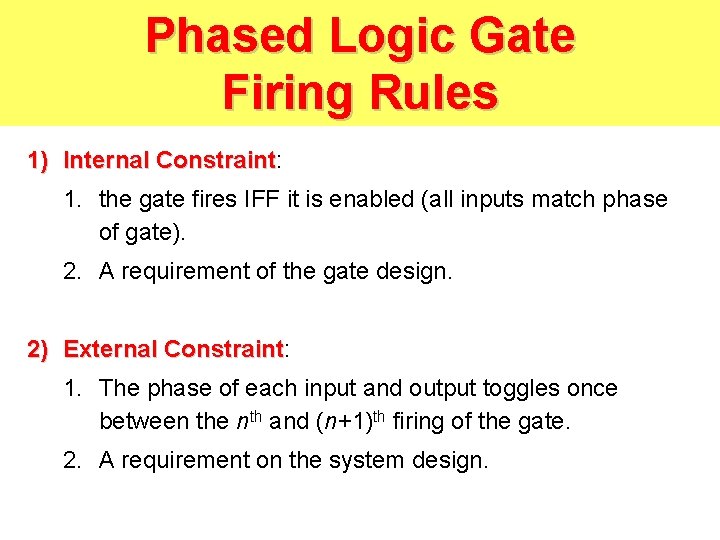 Phased Logic Gate Firing Rules

1) Internal Constraint:

1. the gate fires IFF it is enabled (all inputs match phase of gate).

2. A requirement of the gate design.

2) External Constraint:

1. The phase of each input and output toggles once between the $n^{th}$ and $(n+1)^{th}$ firing of the gate.

2. A requirement on the system design.